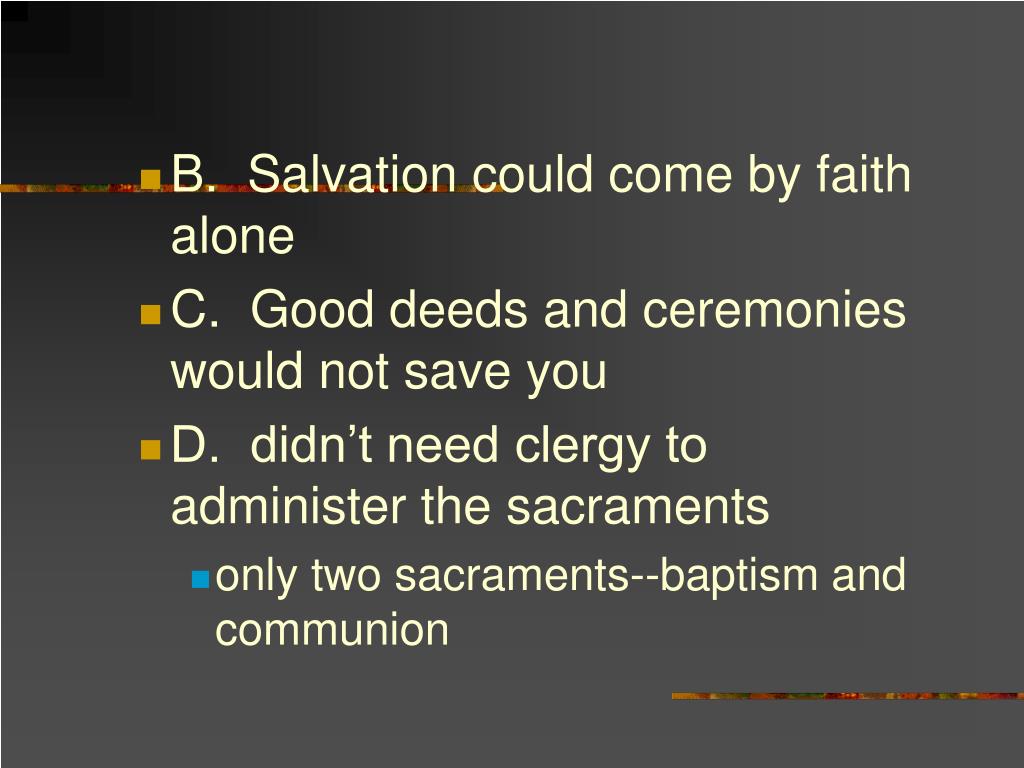 B. Salvation could come by faith alone

C. Good deeds and ceremonies would not save you

D. didn’t need clergy to administer the sacraments

only two sacraments--baptism and communion